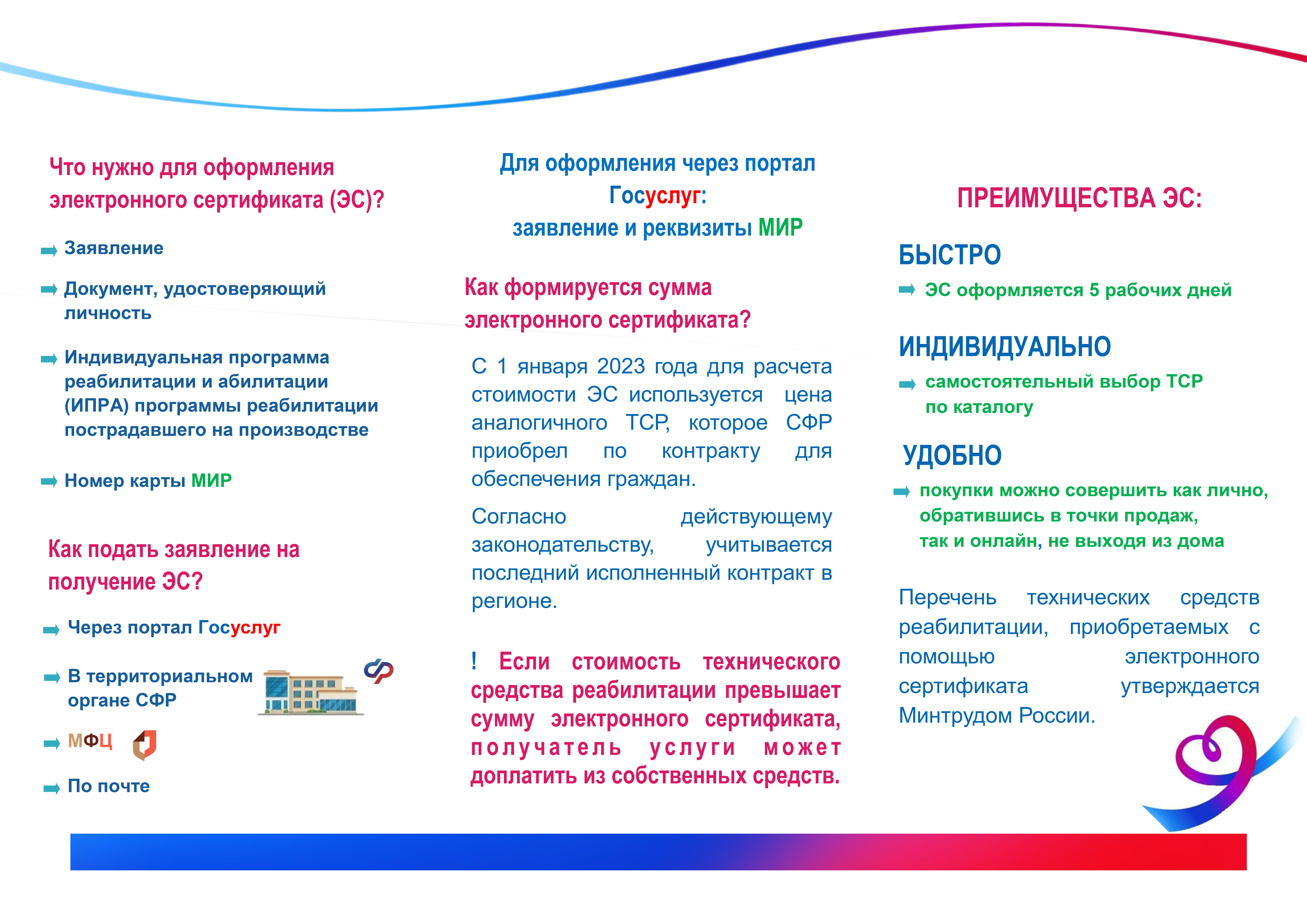 Что нужно для оформления электронного сертификата (ЭС)?

Заявление

Документ, удостоверяющий личность

Индивидуальная программа реабилитации и абилитации (ИПРА) программы реабилитации пострадавшего на производстве

Номер карты МИР

Как подать заявление на получение ЭС?

Через портал Госуслуг

В территориальном органе СФР

МФЦ

По почте

Для оформления через портал Госуслуг: заявление и реквизиты МИР

Как формируется сумма электронного сертификата?

С 1 января 2023 года для расчета стоимости ЭС используется цена аналогичного ТСР, которое СФР приобрел по контракту для обеспечения граждан.

Согласно действующему законодательству, учитывается последний исполненный контракт в регионе.

! Если стоимость технического средства реабилитации превышает сумму электронного сертификата, получатель услуги может доплатить из собственных средств.

ПРЕИМУЩЕСТВА ЭС:

БЫСТРО

ЭС оформляется 5 рабочих дней

ИНДИВИДУАЛЬНО

самостоятельный выбор ТСР по каталогу

УДОБНО

покупки можно совершить как лично, обратившись в точки продаж, так и онлайн, не выходя из дома

Перечень технических средств реабилитации, приобретаемых с помощью электронного сертификата утверждается Минтрудом России.